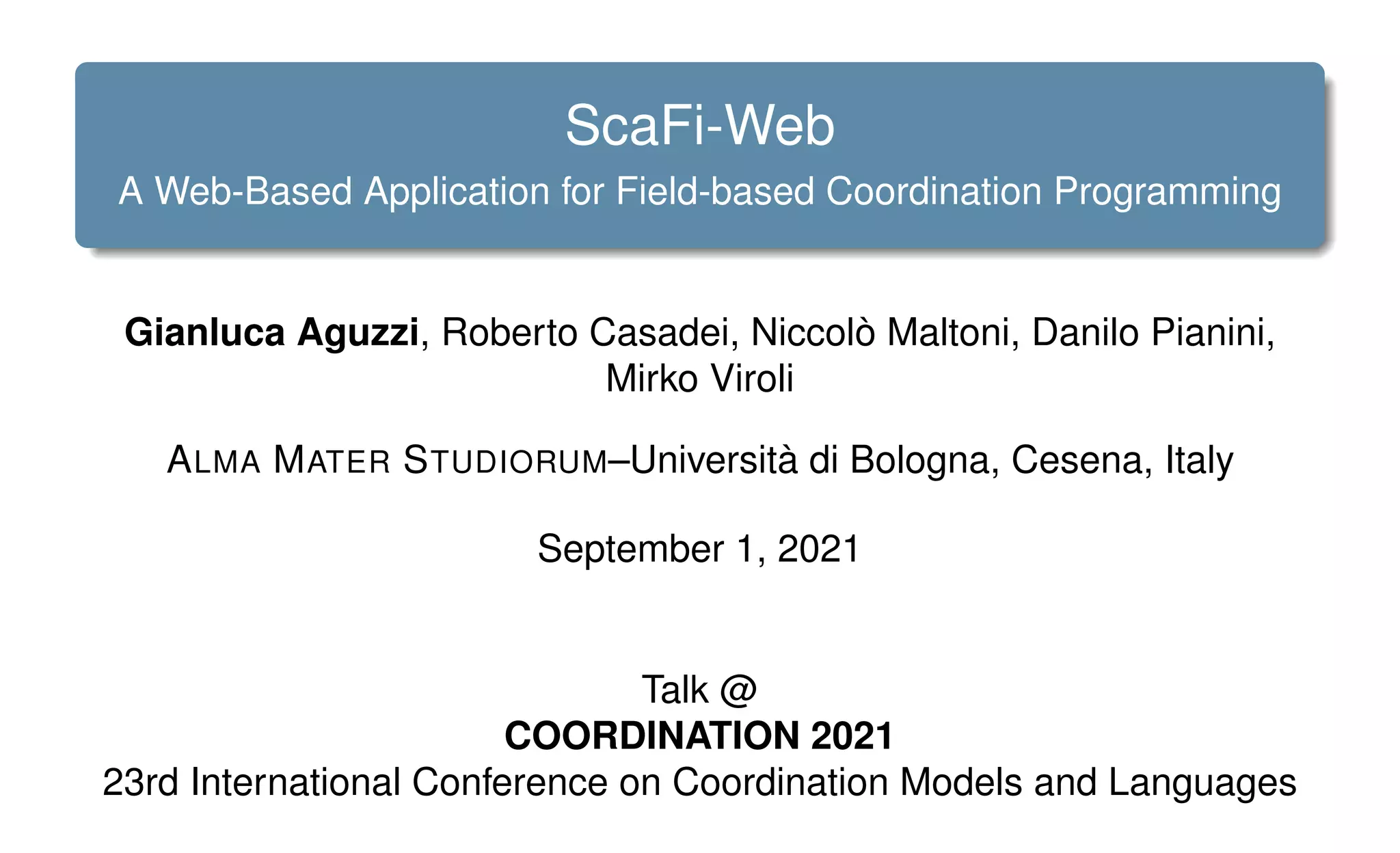 ScaFi-Web
A Web-Based Application for Field-based Coordination Programming

Gianluca Aguzzi, Roberto Casadei, Niccolò Maltoni, Danilo Pianini, Mirko Viroli

ALMA MATER STUDIORUM–Università di Bologna, Cesena, Italy

September 1, 2021

Talk @
COORDINATION 2021
23rd International Conference on Coordination Models and Languages